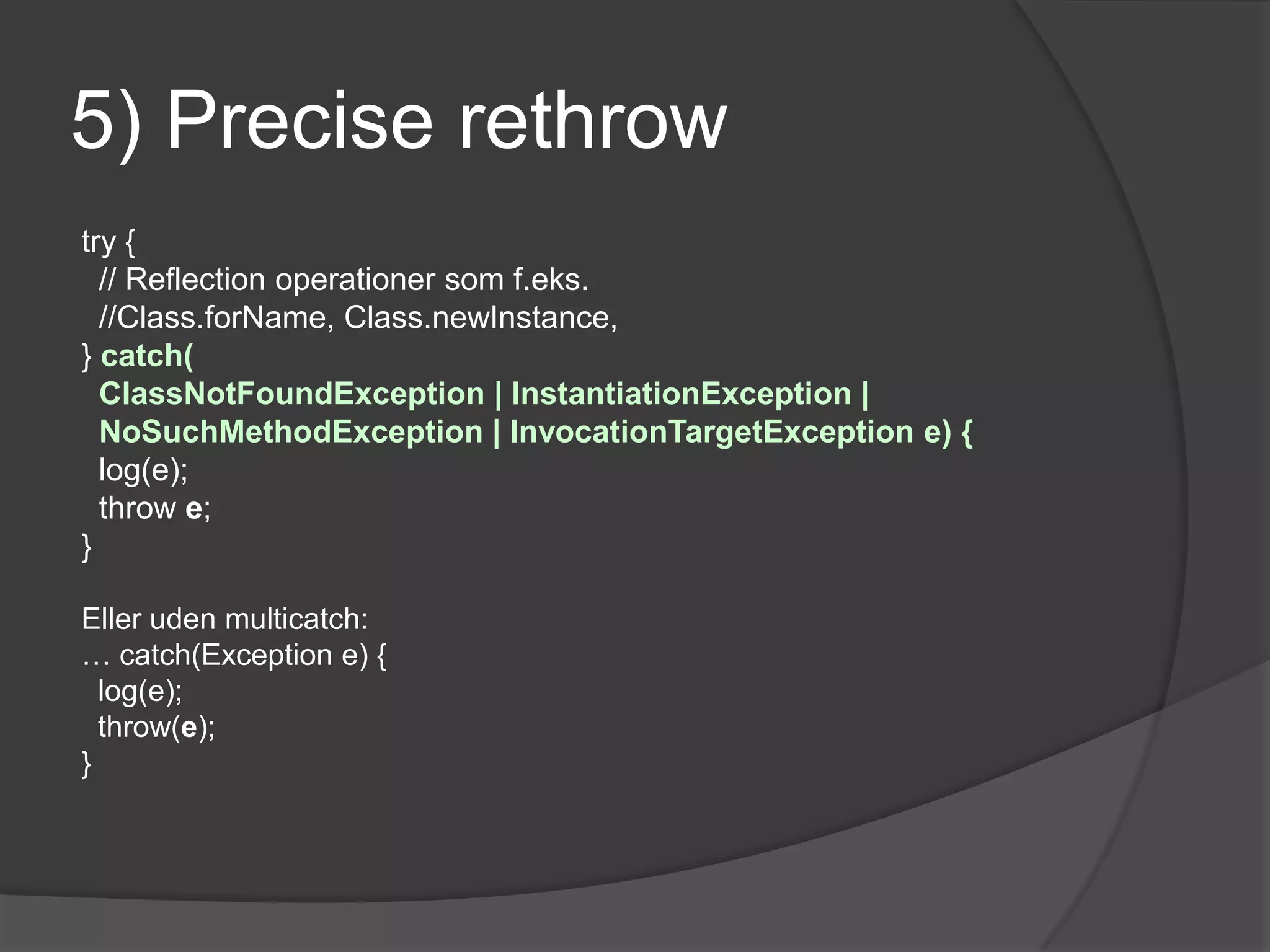 5) Precise rethrow

try {
// Reflection operationer som f.eks.
//Class.forName, Class.newInstance,
} catch(
ClassNotFoundException | InstantiationException |
NoSuchMethodException | InvocationTargetException e) {
log(e);
throw e;
}

Eller uden multicatch:
… catch(Exception e) {
log(e);
throw(e);
}